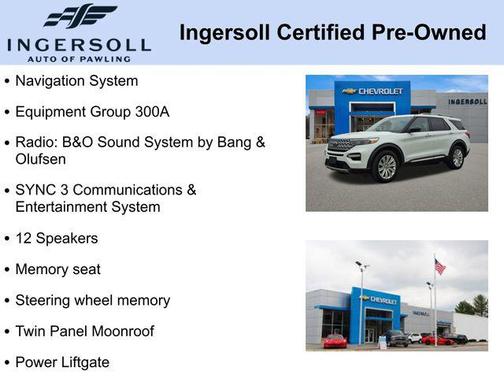 INGERSOLL
AUTO OF PAWLING

Ingersoll Certified Pre-Owned

• Navigation System
• Equipment Group 300A
• Radio: B&O Sound System by Bang & Olufsen
• SYNC 3 Communications & Entertainment System
• 12 Speakers
• Memory seat
• Steering wheel memory
• Twin Panel Moonroof
• Power Liftgate

CHEVROLET
INGERSOLL

CHEVROLET
INGERSOLL